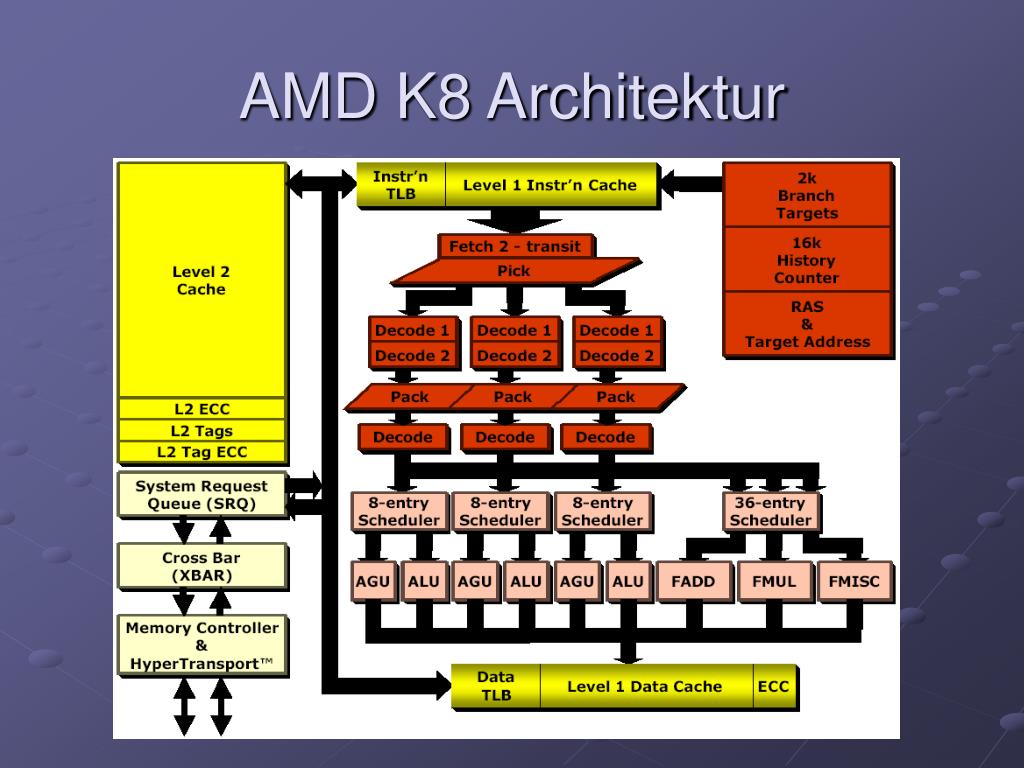 AMD K8 Architektur

Level 2 Cache

L2 ECC

L2 Tags

L2 Tag ECC

System Request Queue (SRQ)

Cross Bar (XBAR)

Memory Controller & HyperTransport™

Instr'n TLB

Level 1 Instr'n Cache

2k Branch Targets

16k History Counter

RAS & Target Address

Fetch 2 - transit

Pick

Decode 1

Decode 2

Decode 1

Decode 2

Decode 1

Decode 2

Pack

Pack

Pack

Decode

Decode

Decode

8-entry Scheduler

8-entry Scheduler

8-entry Scheduler

36-entry Scheduler

AGU

ALU

AGU

ALU

AGU

ALU

FADD

FMUL

FMISC

Data TLB

Level 1 Data Cache

ECC